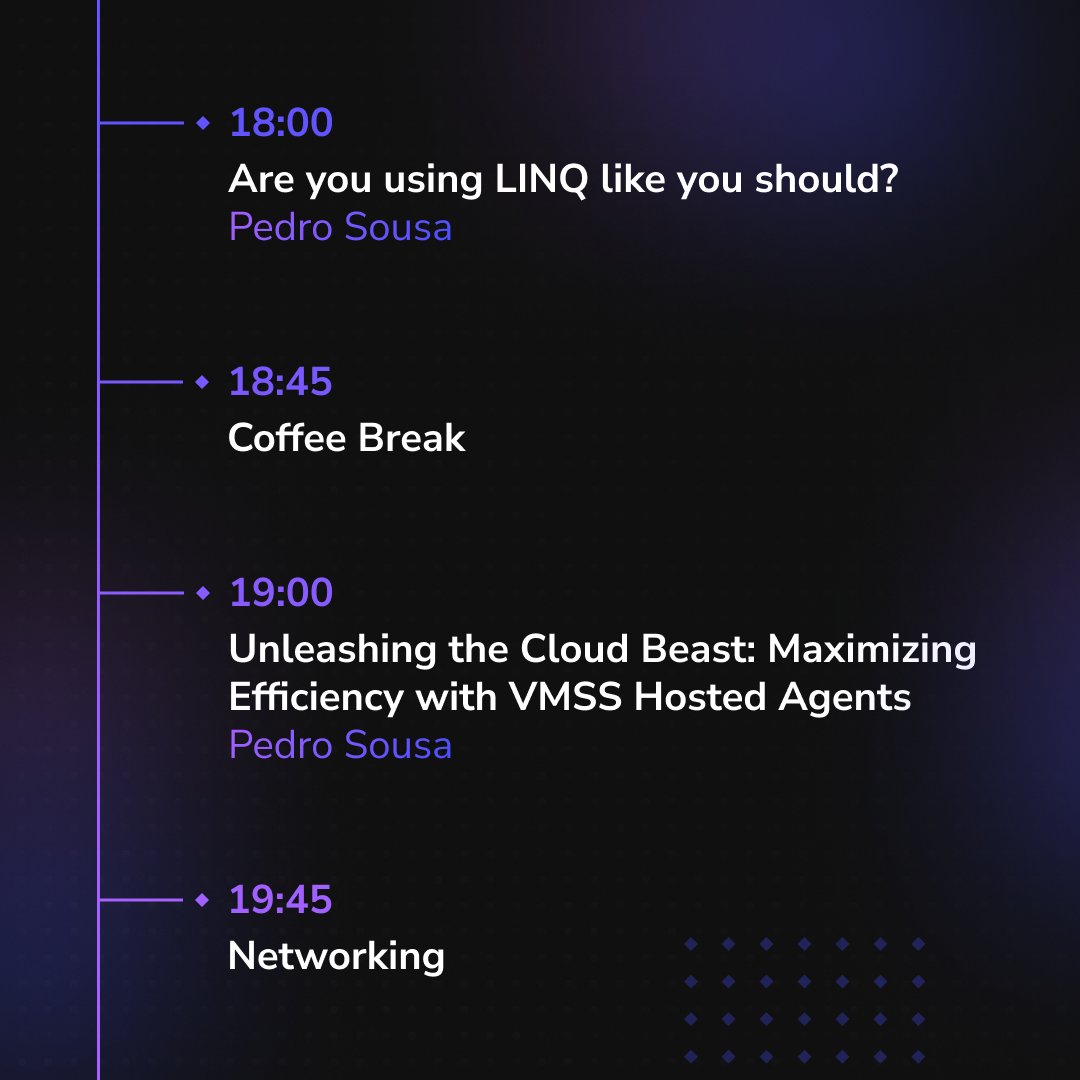 18:00
Are you using LINQ like you should?
Pedro Sousa

18:45
Coffee Break

19:00
Unleashing the Cloud Beast: Maximizing Efficiency with VMSS Hosted Agents
Pedro Sousa

19:45
Networking